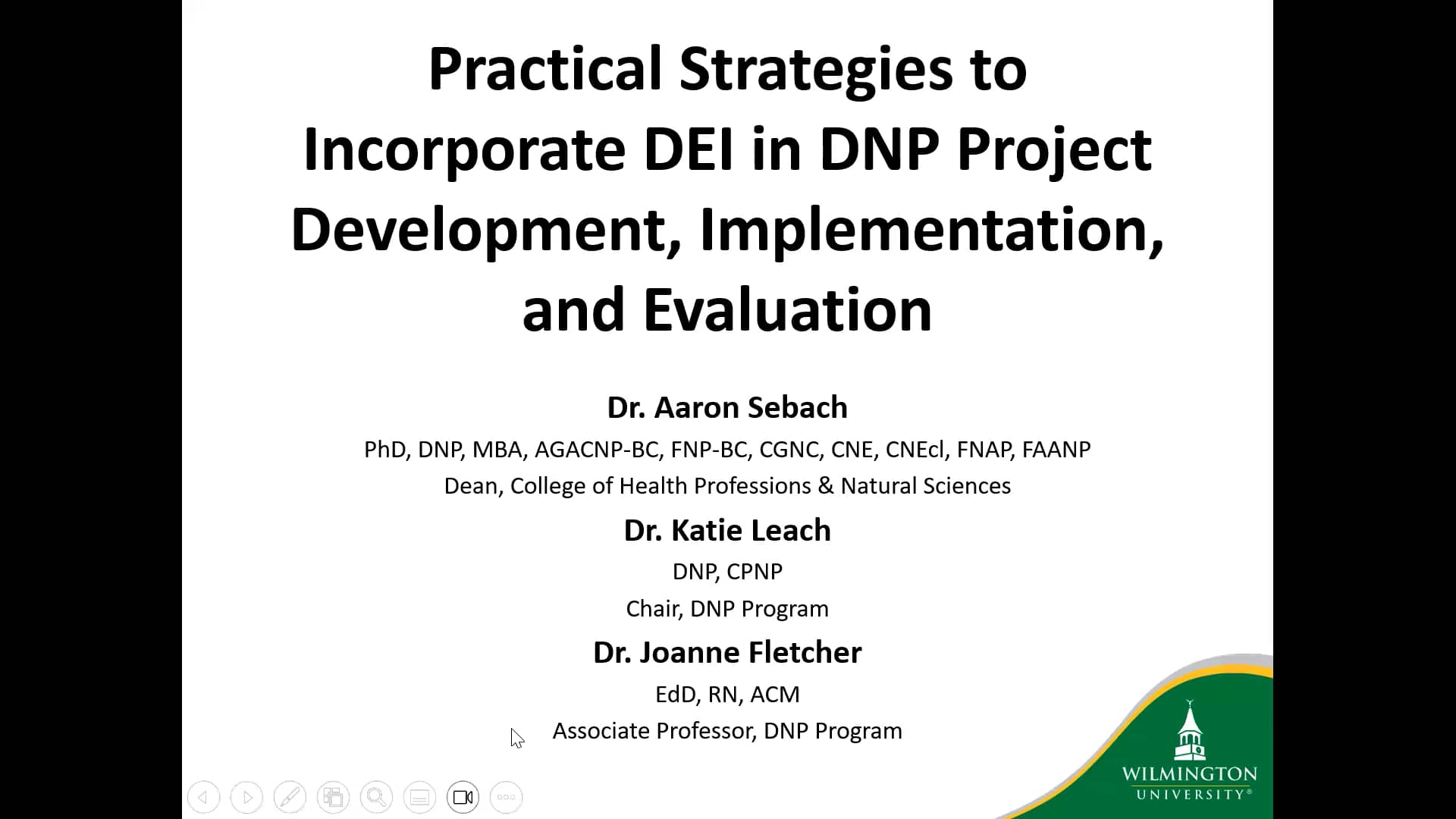 Practical Strategies to Incorporate DEI in DNP Project Development, Implementation, and Evaluation

Dr. Aaron Sebach

PhD, DNP, MBA, AGACNP-BC, FNP-BC, CGNC, CNE, CNEcl, FNAP, FAANP

Dean, College of Health Professions & Natural Sciences

Dr. Katie Leach

DNP, CPNP

Chair, DNP Program

Dr. Joanne Fletcher

EdD, RN, ACM

Associate Professor, DNP Program

WILMINGTON UNIVERSITY®